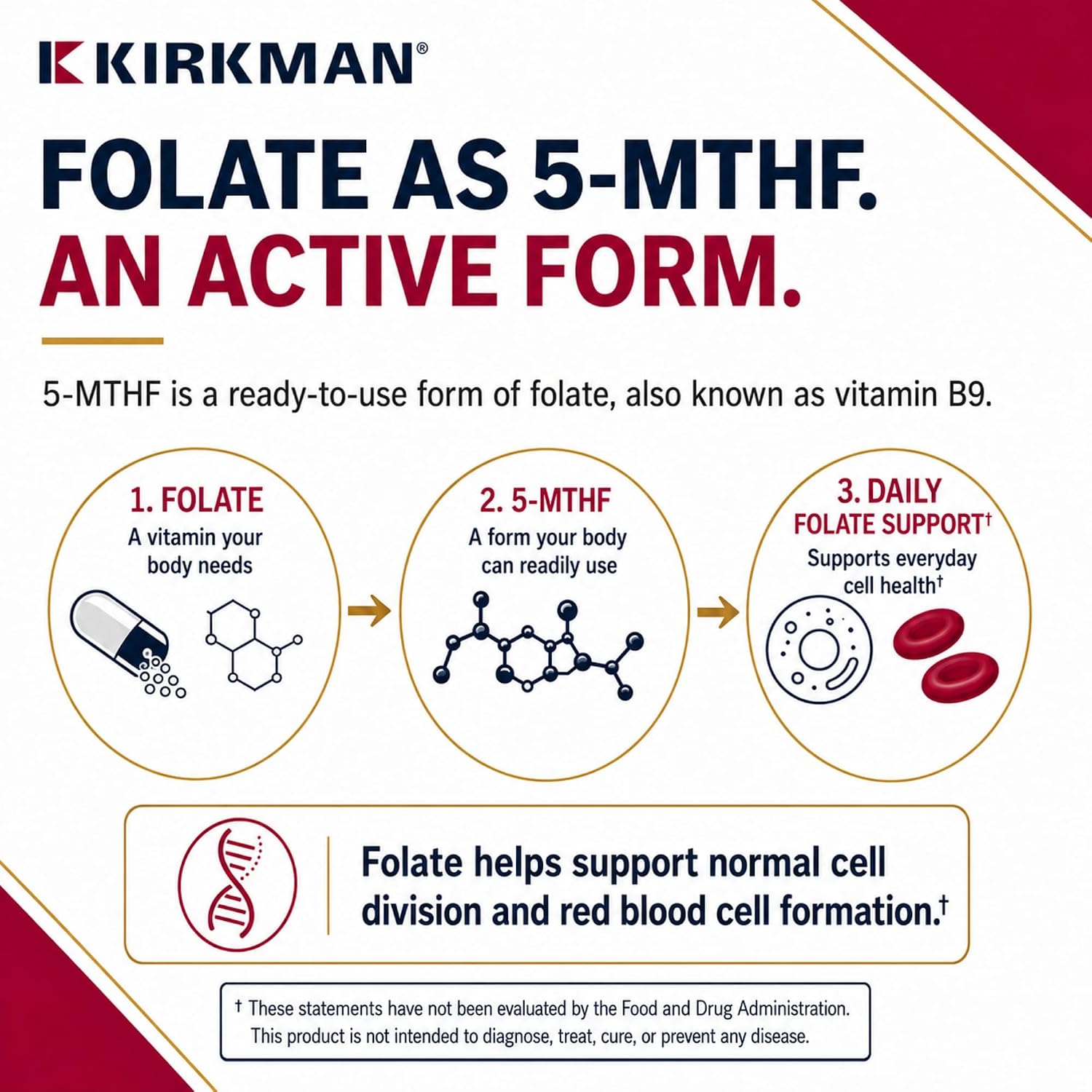 KIRKMAN®

FOLATE AS 5-MTHF.
AN ACTIVE FORM.

5-MTHF is a ready-to-use form of folate, also known as vitamin B9.

1. FOLATE
A vitamin your body needs

2. 5-MTHF
A form your body can readily use

3. DAILY FOLATE SUPPORT†
Supports everyday cell health†

Folate helps support normal cell division and red blood cell formation.†

† These statements have not been evaluated by the Food and Drug Administration. This product is not intended to diagnose, treat, cure, or prevent any disease.